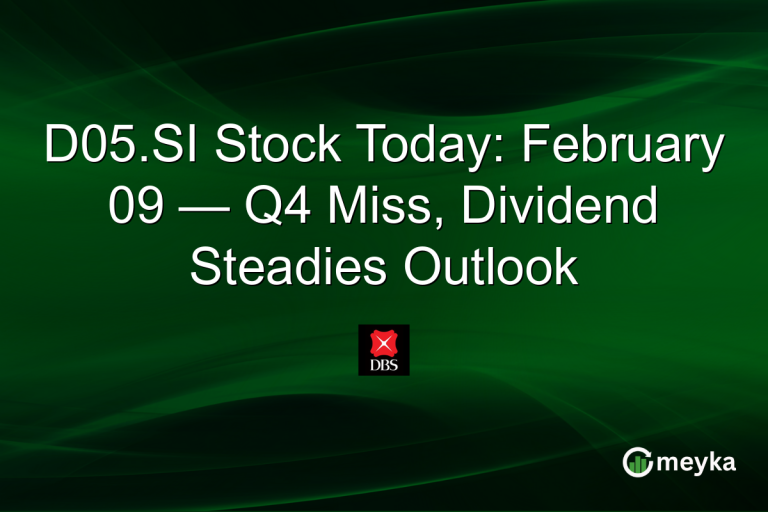 D05.SI Stock Today: February 09 — Q4 Miss, Dividend Steadies Outlook

DBS

meyka